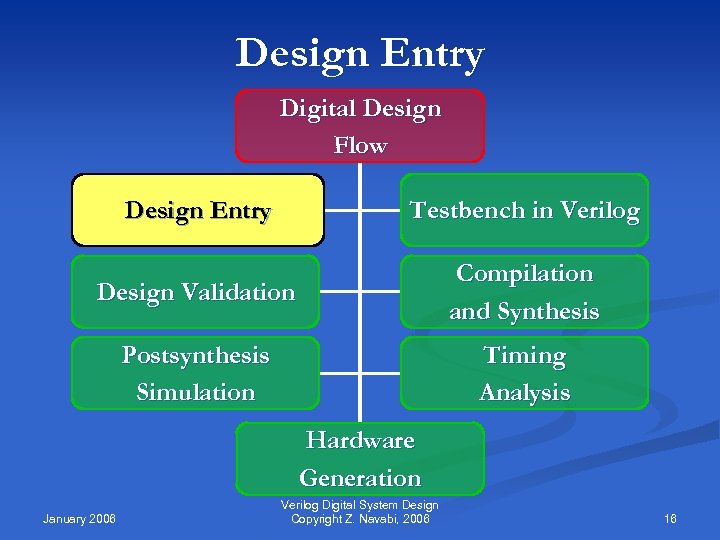 Design Entry

Digital Design Flow

Design Entry

Testbench in Verilog

Design Validation

Compilation and Synthesis

Postsynthesis Simulation

Timing Analysis

Hardware Generation

January 2006

Verilog Digital System Design
Copyright Z. Navabi, 2006

16